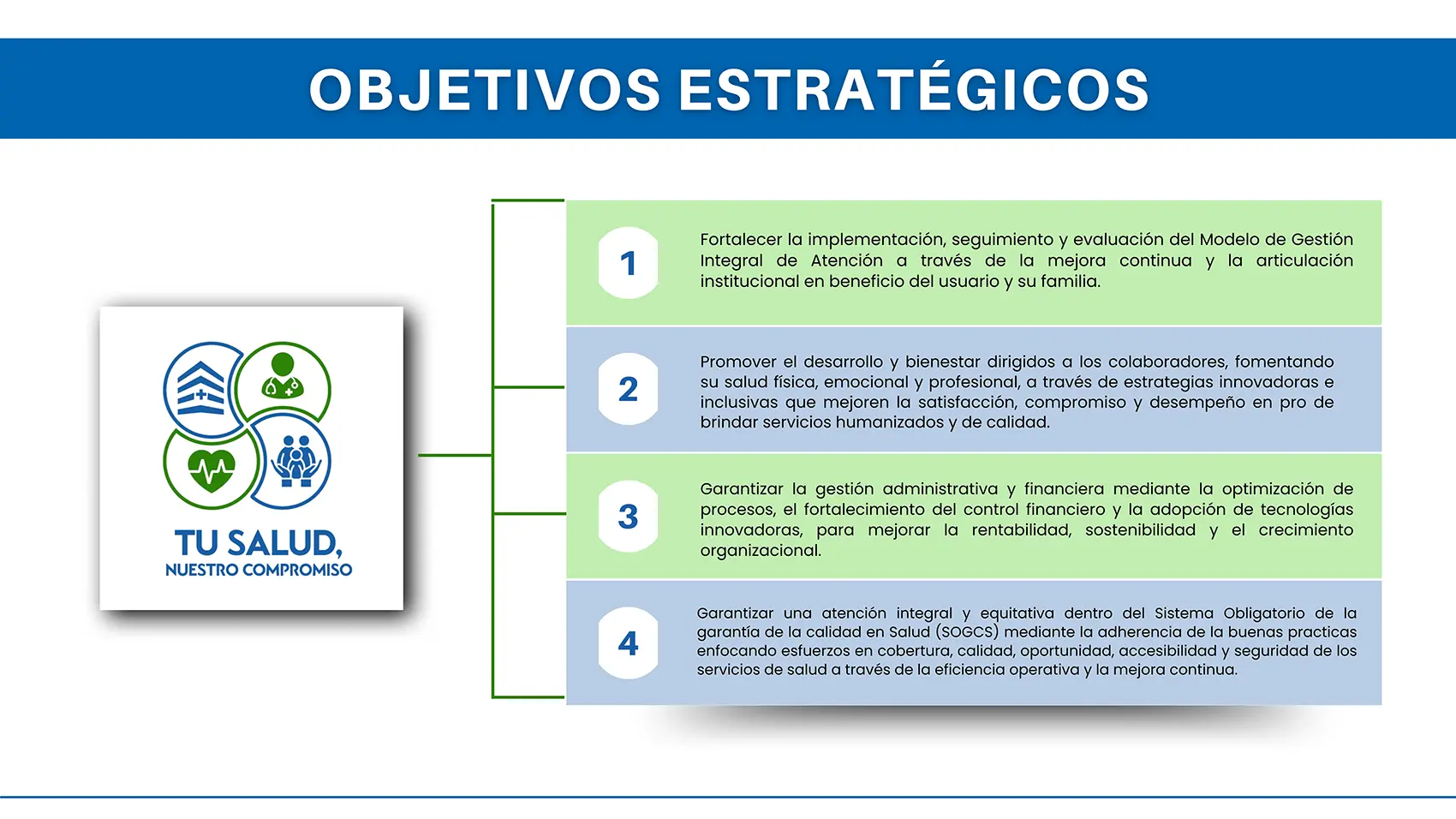 OBJETIVOS ESTRATÉGICOS

TU SALUD,
NUESTRO COMPROMISO

1

Fortalecer la implementación, seguimiento y evaluación del Modelo de Gestión Integral de Atención a través de la mejora continua y la articulación institucional en beneficio del usuario y su familia.

2

Promover el desarrollo y bienestar dirigidos a los colaboradores, fomentando su salud física, emocional y profesional, a través de estrategias innovadoras e inclusivas que mejoren la satisfacción, compromiso y desempeño en pro de brindar servicios humanizados y de calidad.

3

Garantizar la gestión administrativa y financiera mediante la optimización de procesos, el fortalecimiento del control financiero y la adopción de tecnologías innovadoras, para mejorar la rentabilidad, sostenibilidad y el crecimiento organizacional.

4

Garantizar una atención integral y equitativa dentro del Sistema Obligatorio de la garantía de la calidad en Salud (SOGCS) mediante la adherencia de la buenas practicas enfocando esfuerzos en cobertura, calidad, oportunidad, accesibilidad y seguridad de los servicios de salud a través de la eficiencia operativa y la mejora continua.